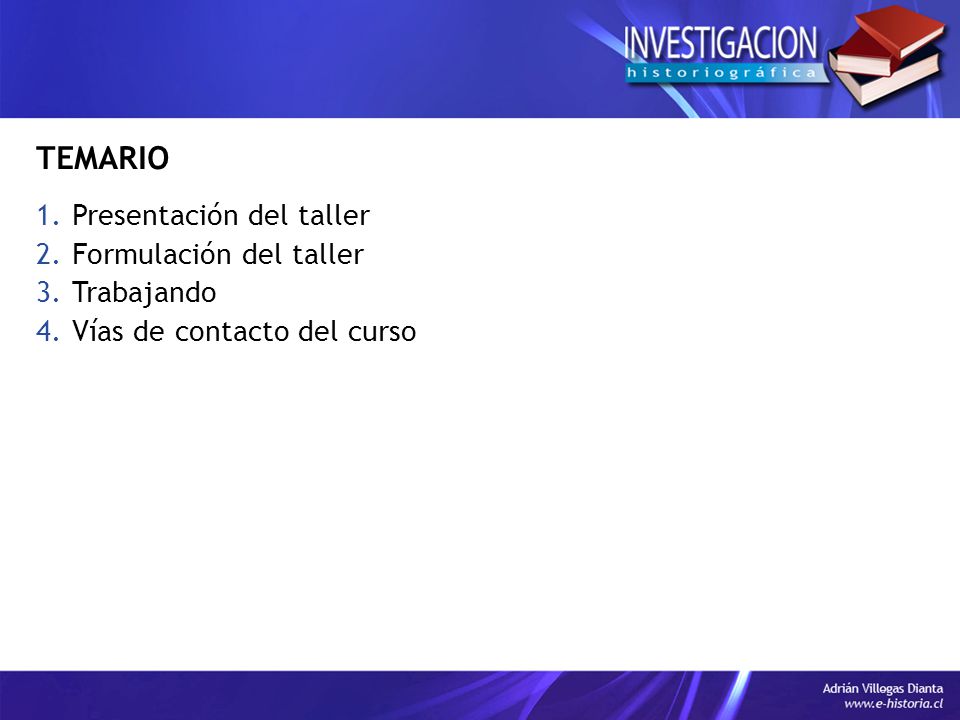 INVESTIGACION
historiográfica

TEMARIO

1. Presentación del taller
2. Formulación del taller
3. Trabajando
4. Vías de contacto del curso

Adrián Villegas Dianta
www.e-historia.cl